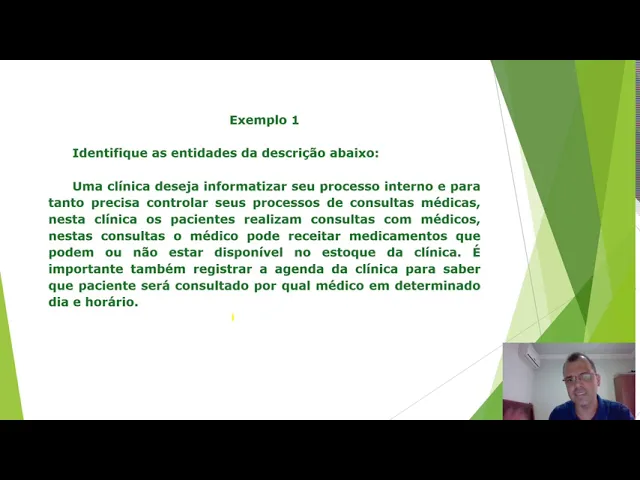 Exemplo 1

Identifique as entidades da descrição abaixo:

Uma clínica deseja informatizar seu processo interno e para tanto precisa controlar seus processos de consultas médicas, nesta clínica os pacientes realizam consultas com médicos, nestas consultas o médico pode receitar medicamentos que podem ou não estar disponível no estoque da clínica. É importante também registrar a agenda da clínica para saber que paciente será consultado por qual médico em determinado dia e horário.